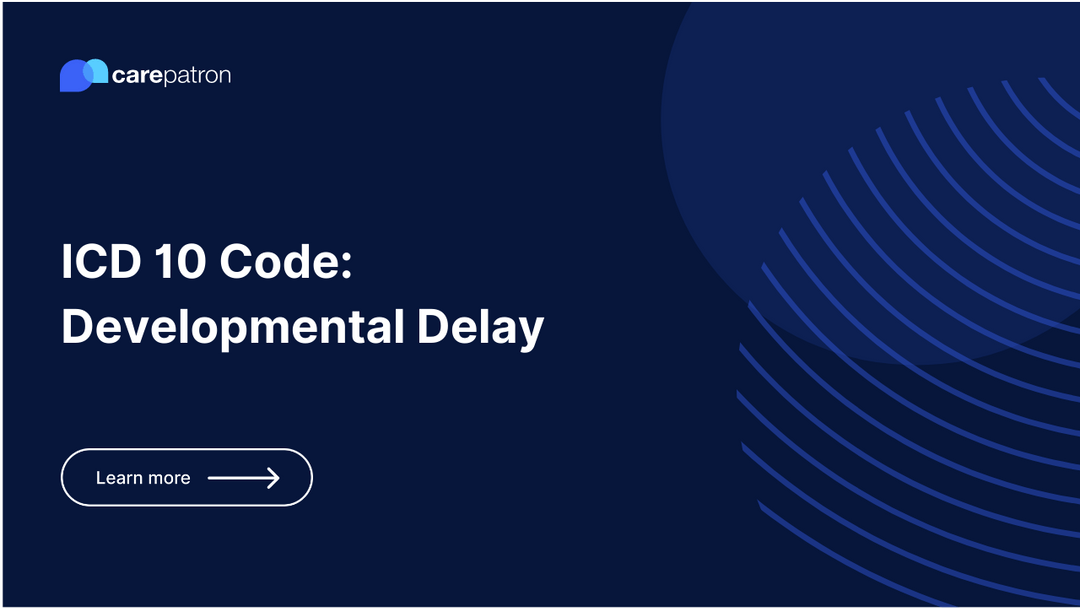 carepatron

ICD 10 Code: Developmental Delay

Learn more